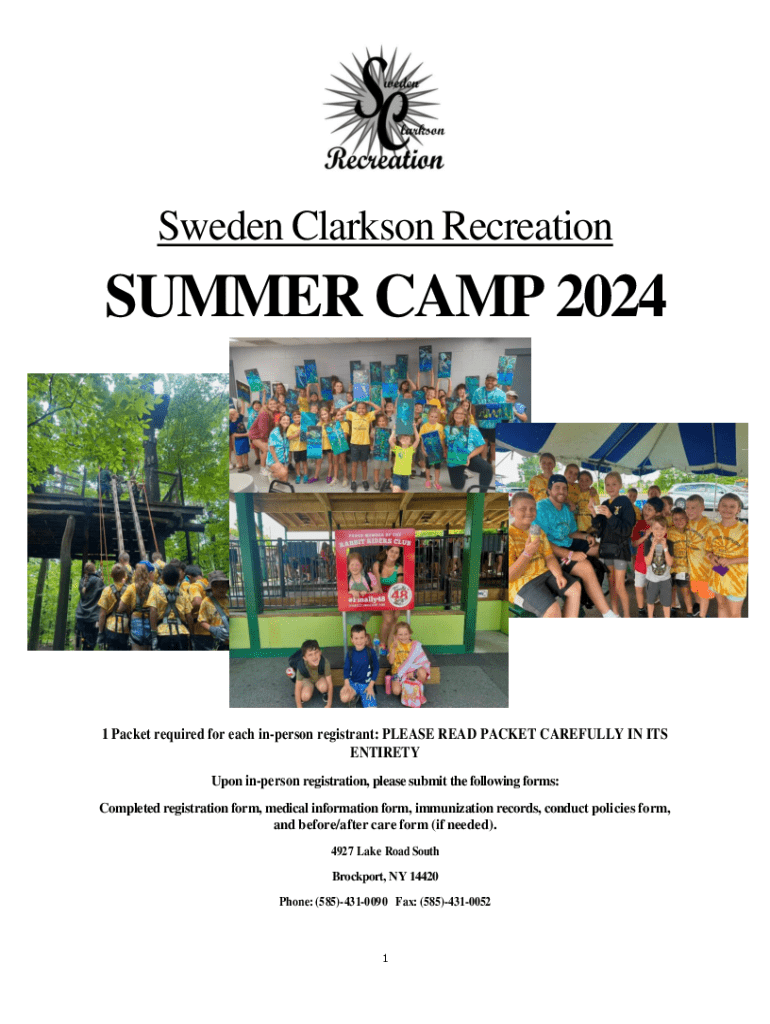 Sweden Clarkson Recreation

Sweden Clarkson Recreation

SUMMER CAMP 2024

PROUD MEMBER OF THE RABBIT RIDERS CLUB

#finally48

48

1 Packet required for each in-person registrant: PLEASE READ PACKET CAREFULLY IN ITS ENTIRETY

Upon in-person registration, please submit the following forms:

Completed registration form, medical information form, immunization records, conduct policies form, and before/after care form (if needed).

4927 Lake Road South

Brockport, NY 14420

Phone: (585)-431-0090 Fax: (585)-431-0052

1